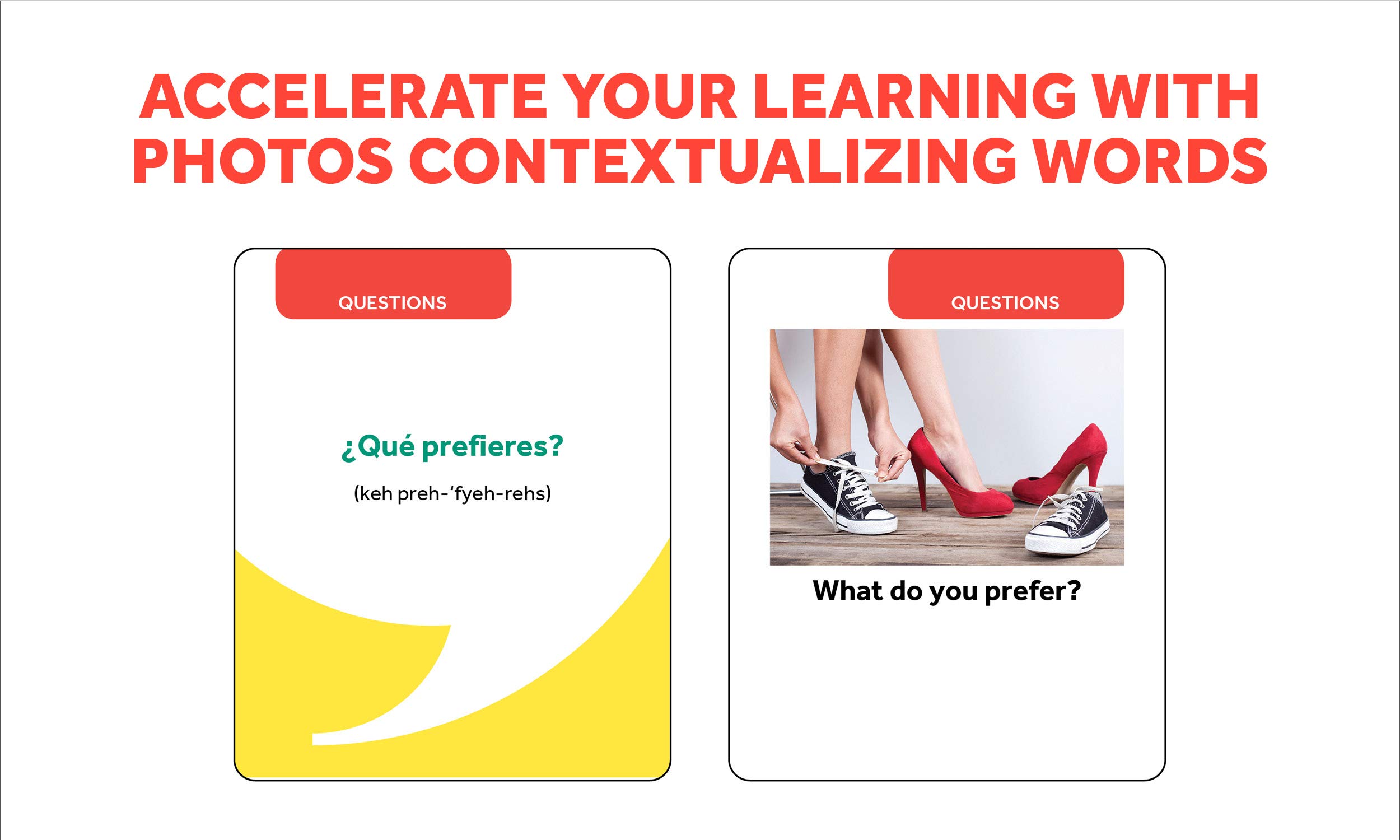 ACCELERATE YOUR LEARNING WITH PHOTOS CONTEXTUALIZING WORDS

QUESTIONS

¿Qué prefieres?

(keh preh-‘fyeh-rehs)

QUESTIONS

What do you prefer?